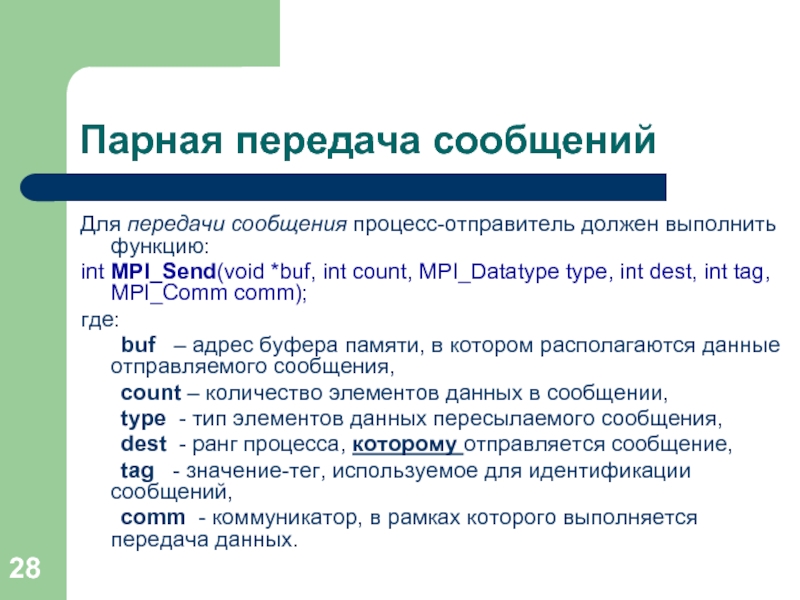 Парная передача сообщений

Для передачи сообщения процесс-отправитель должен выполнить функцию:

int MPI_Send(void *buf, int count, MPI_Datatype type, int dest, int tag, MPI_Comm comm);

где:

buf – адрес буфера памяти, в котором располагаются данные отправляемого сообщения,

count – количество элементов данных в сообщении,

type - тип элементов данных пересылаемого сообщения,

dest - ранг процесса, которому отправляется сообщение,

tag - значение-тег, используемое для идентификации сообщений,

comm - коммуникатор, в рамках которого выполняется передача данных.

28